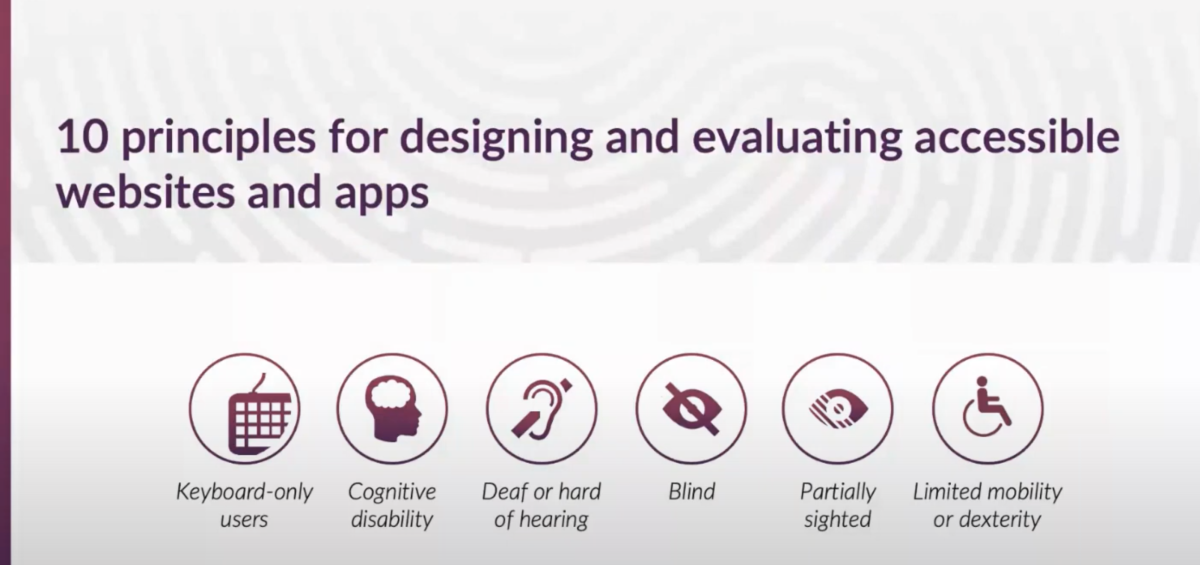 10 principles for designing and evaluating accessible websites and apps

Keyboard-only users

Cognitive disability

Deaf or hard of hearing

Blind

Partially sighted

Limited mobility or dexterity